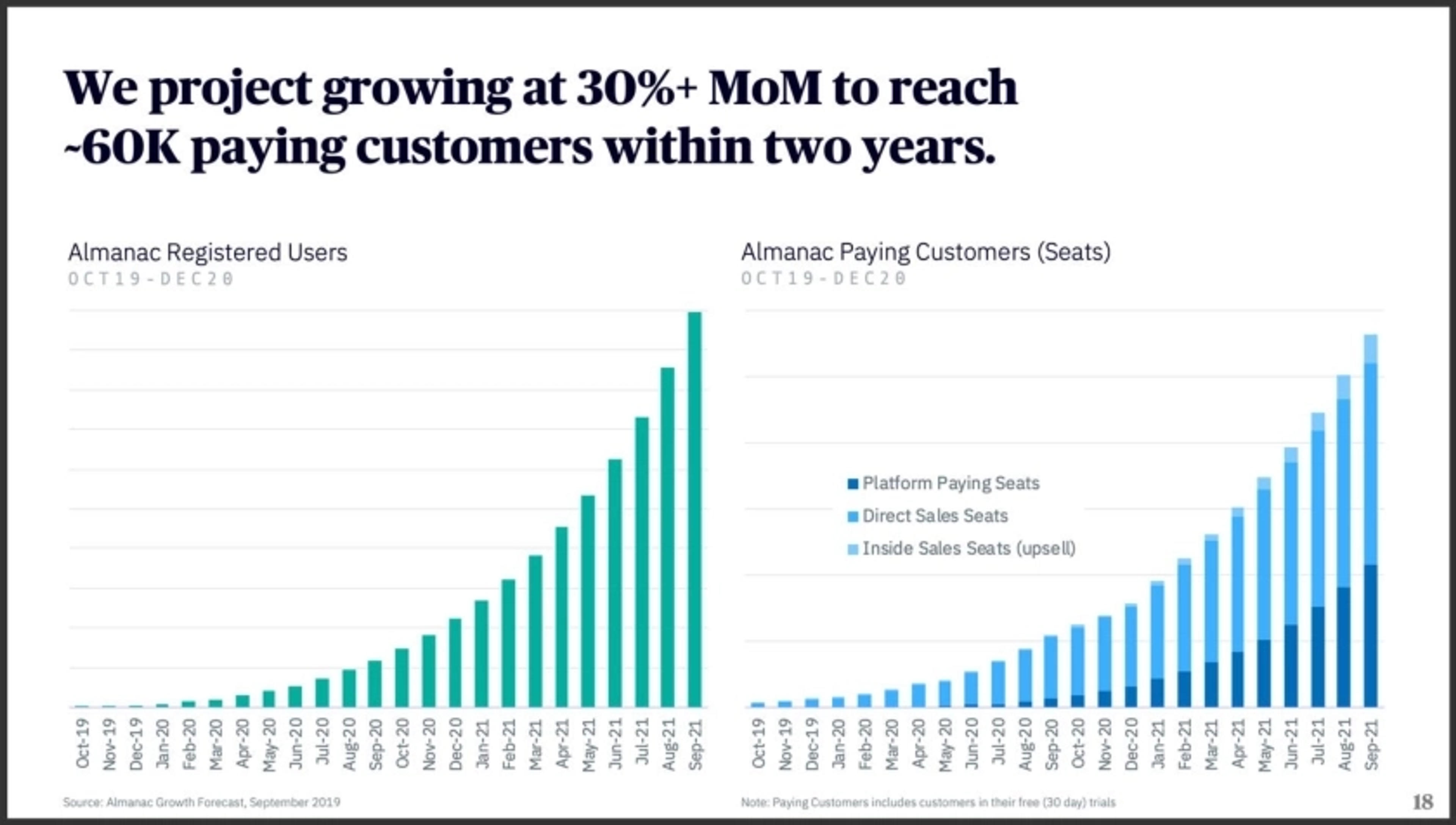 We project growing at 30%+ MoM to reach ~60K paying customers within two years.

Almanac Registered Users
OCT19-DEC20

Oct-19 Nov-19 Dec-19 Jan-20 Feb-20 Mar-20 Apr-20 May-20 Jun-20 Jul-20 Aug-20 Sep-20 Oct-20 Nov-20 Dec-20 Jan-21 Feb-21 Mar-21 Apr-21 May-21 Jun-21 Jul-21 Aug-21 Sep-21

Source: Almanac Growth Forecast, September 2019

Almanac Paying Customers (Seats)
OCT19-DEC20

Platform Paying Seats
Direct Sales Seats
Inside Sales Seats (upsell)

Oct-19 Nov-19 Dec-19 Jan-20 Feb-20 Mar-20 Apr-20 May-20 Jun-20 Jul-20 Aug-20 Sep-20 Oct-20 Nov-20 Dec-20 Jan-21 Feb-21 Mar-21 Apr-21 May-21 Jun-21 Jul-21 Aug-21 Sep-21

Note: Paying Customers includes customers in their free (30 day) trials

18